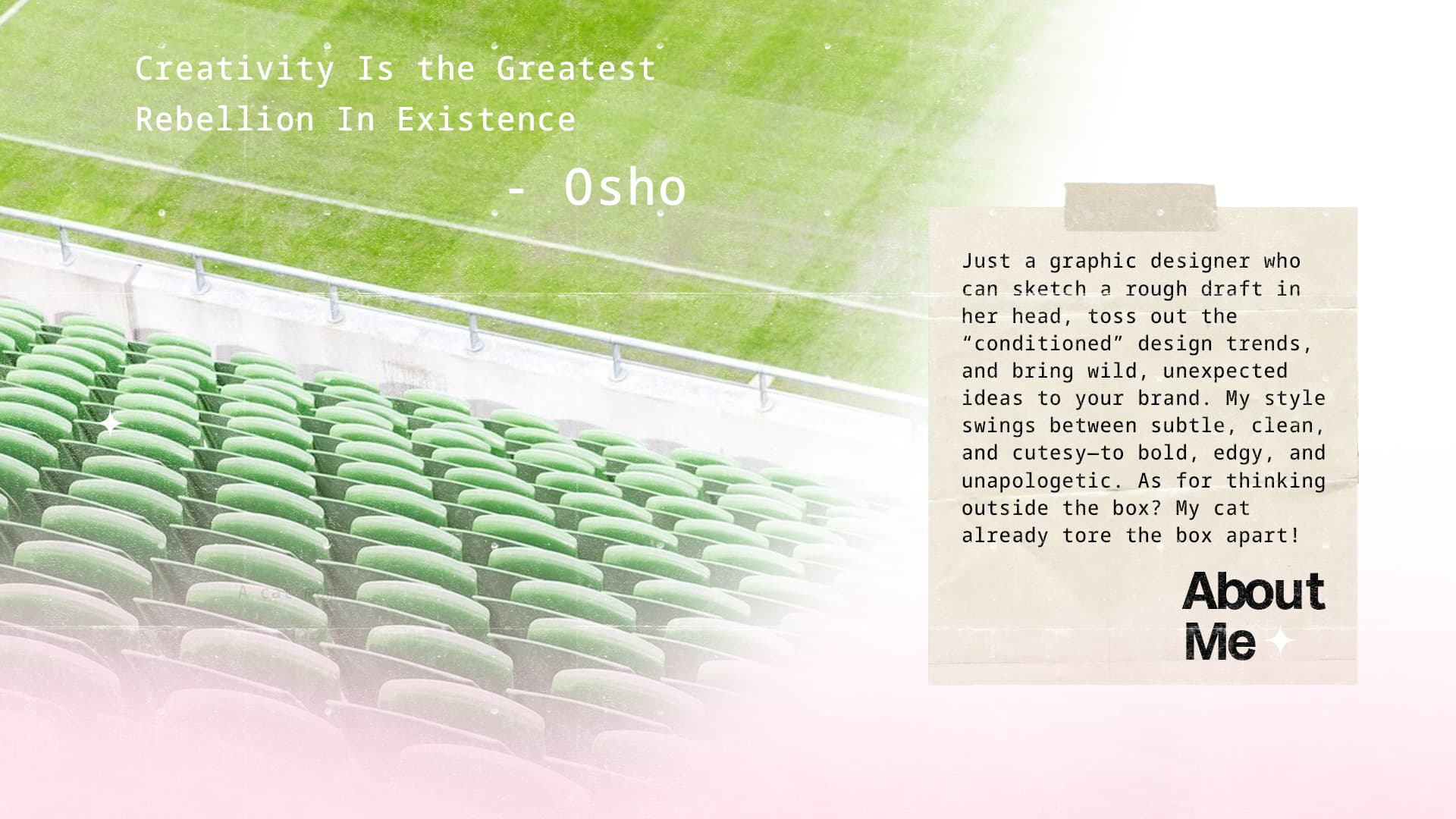 Creativity Is the Greatest Rebellion In Existence

- Osho

Just a graphic designer who can sketch a rough draft in her head, toss out the “conditioned” design trends, and bring wild, unexpected ideas to your brand. My style swings between subtle, clean, and cutesy—to bold, edgy, and unapologetic. As for thinking outside the box? My cat already tore the box apart!

About Me